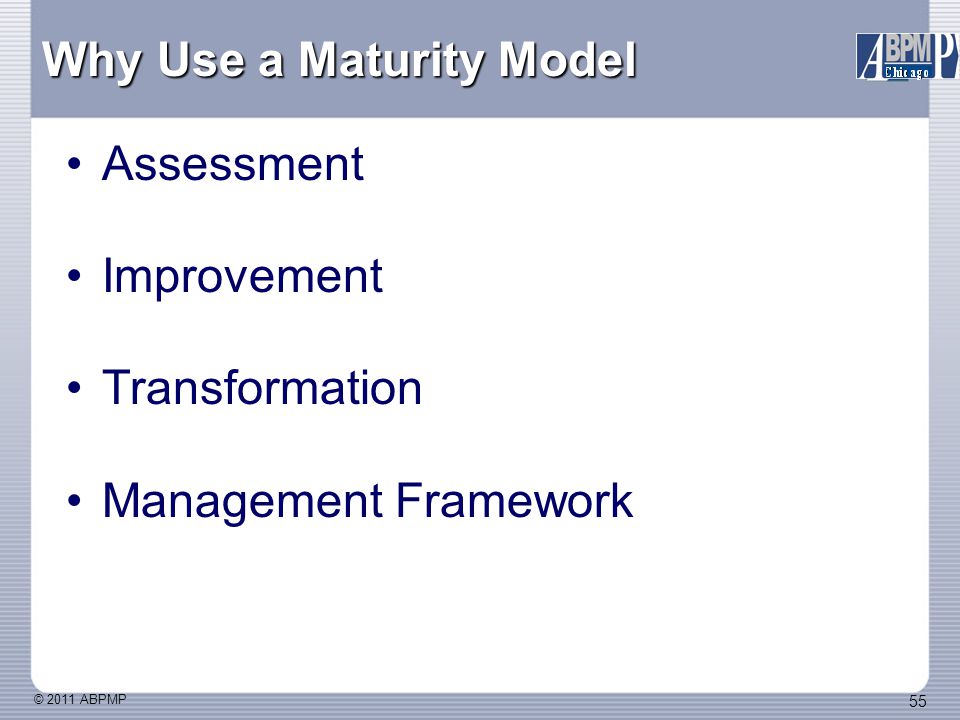 Why Use a Maturity Model

ABPMP Chicago

• Assessment

• Improvement

• Transformation

• Management Framework

© 2011 ABPMP

55